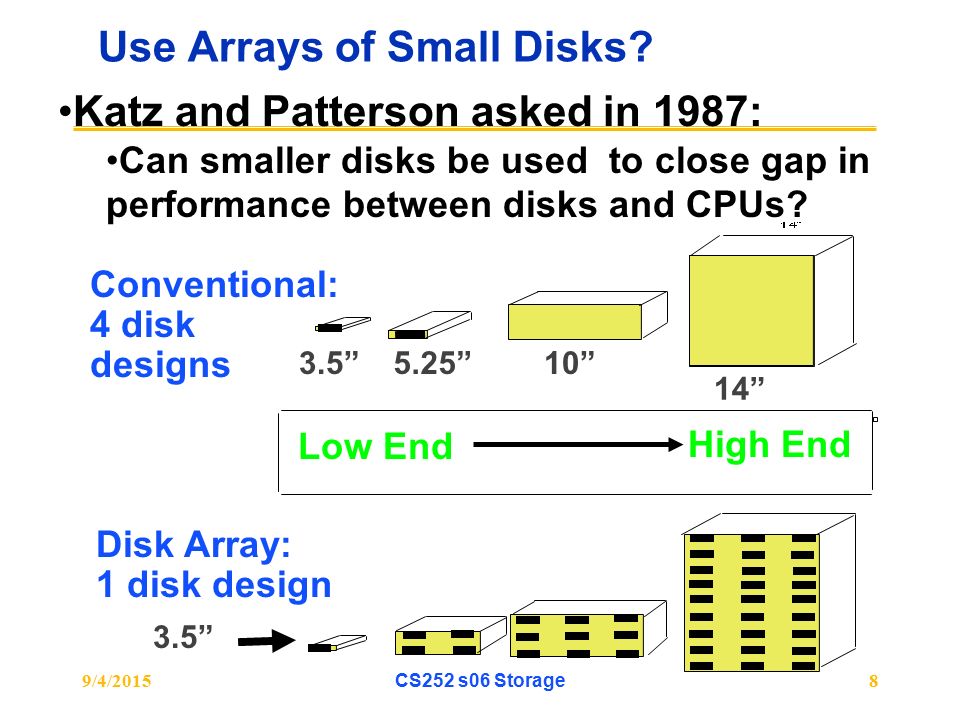 Use Arrays of Small Disks?

•Katz and Patterson asked in 1987:

•Can smaller disks be used to close gap in performance between disks and CPUs?

14"

Conventional: 4 disk designs

3.5" 5.25" 10" 14"

Low End High End

Disk Array: 1 disk design

3.5"

9/4/2015 CS252 s06 Storage 8